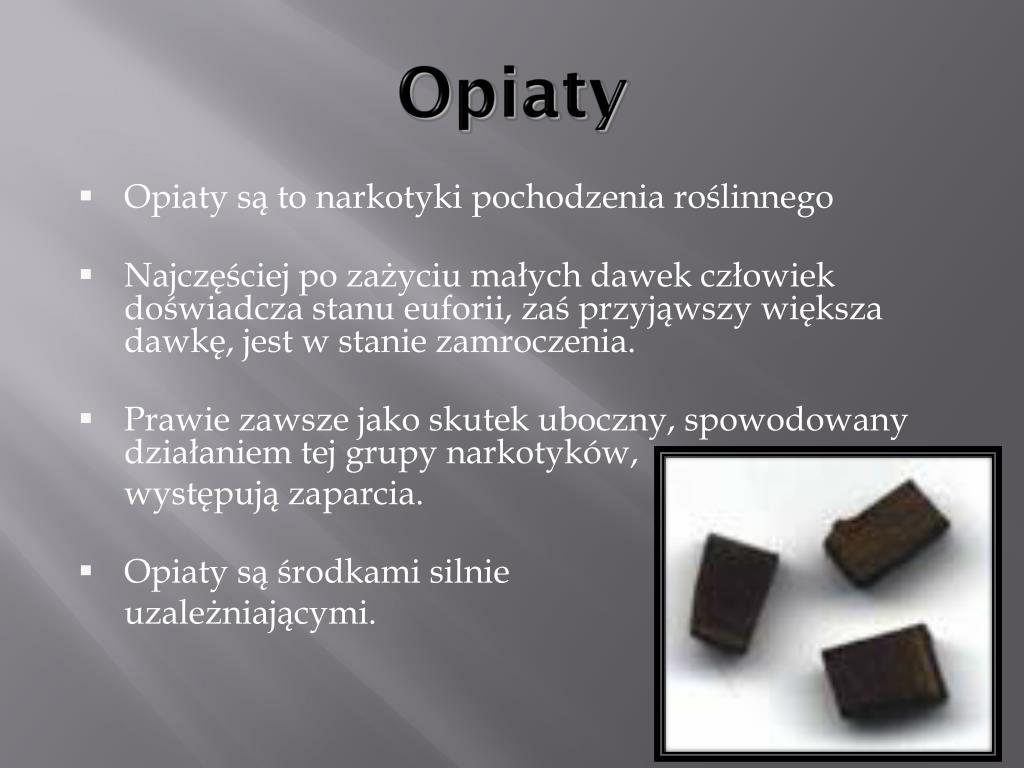 Opiaty

▪ Opiaty są to narkotyki pochodzenia roślinnego

▪ Najczęściej po zażyciu małych dawek człowiek doświadcza stanu euforii, zaś przyjąwszy większa dawkę, jest w stanie zamroczenia.

▪ Prawie zawsze jako skutek uboczny, spowodowany działaniem tej grupy narkotyków, występują zaparcia.

▪ Opiaty są środkami silnie uzależniającymi.